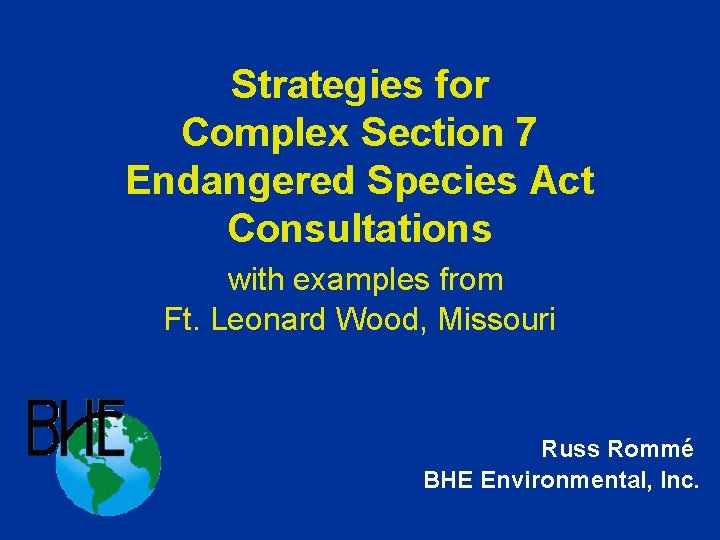 Strategies for Complex Section 7 Endangered Species Act Consultations

with examples from Ft. Leonard Wood, Missouri

BHE

Russ Rommé
BHE Environmental, Inc.